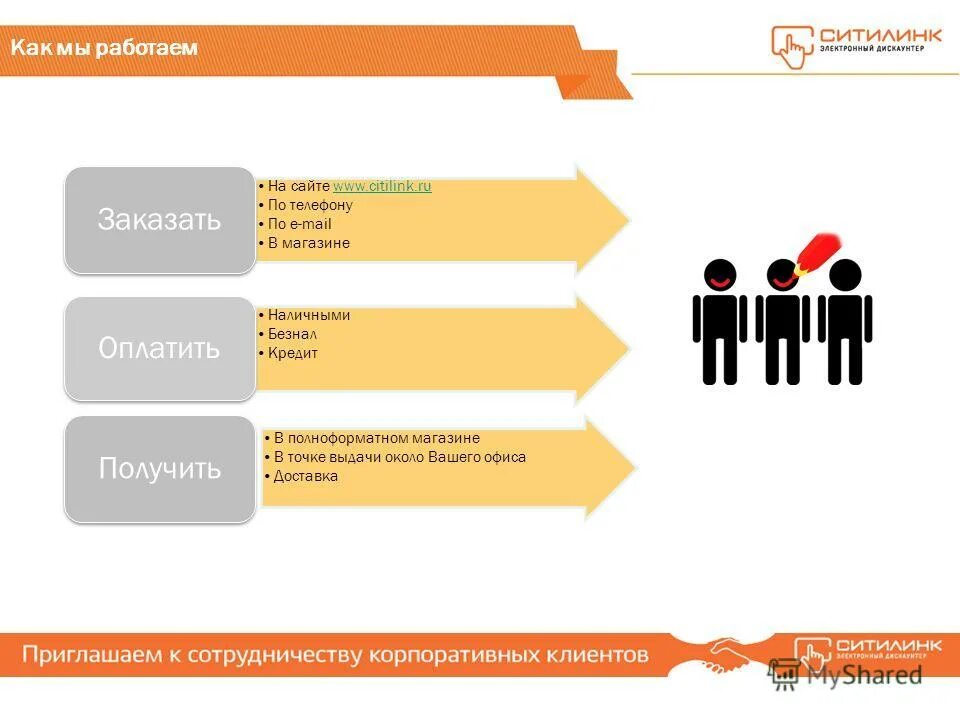 Как мы работаем

СИТИЛИНК
ЭЛЕКТРОННЫЙ ДИСКАУНТЕР

Заказать
• На сайте www.citilink.ru
• По телефону
• По e-mail
• В магазине

Оплатить
• Наличными
• Безнал
• Кредит

Получить
• В полноформатном магазине
• В точке выдачи около Вашего офиса
• Доставка

Приглашаем к сотрудничеству корпоративных клиентов

СИТИЛИНК
ЭЛЕКТРОННЫЙ ДИСКАУНТЕР

MyShared